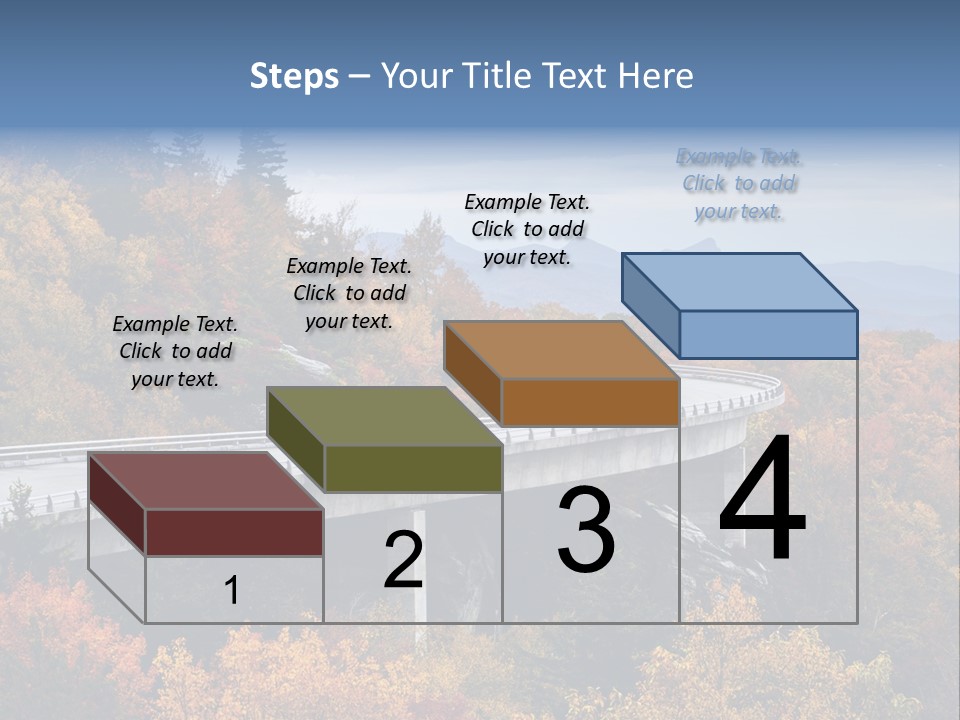 Steps – Your Title Text Here

Example Text. Click to add your text.

Example Text. Click to add your text.

Example Text. Click to add your text.

Example Text. Click to add your text.

1

2

3

4